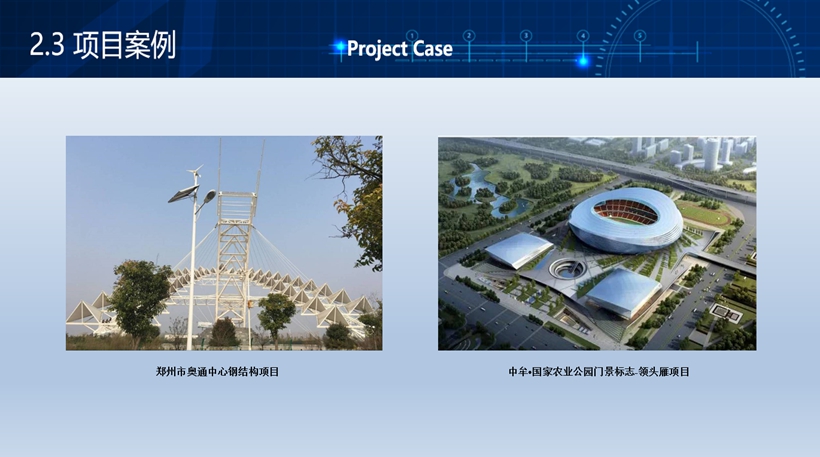 2.3 项目案例

Project Case

1 2 3 4 5

郑州市奥通中心钢结构项目

中牟•国家农业公园门景标志-领头雁项目